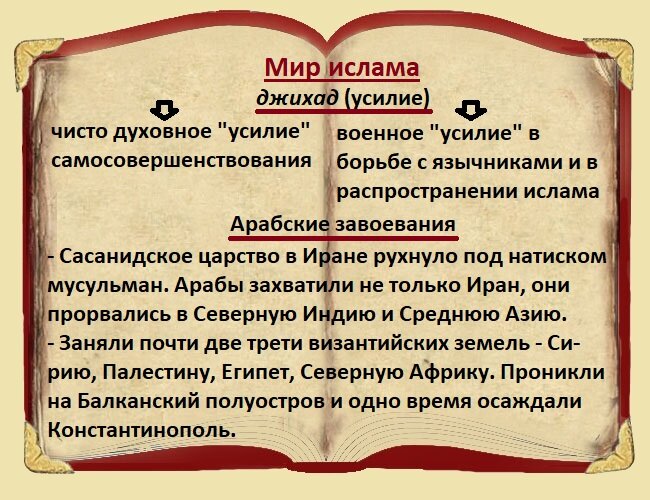 Мир ислама

джихад (усилие)

чисто духовное "усилие" самосовершенствования

военное "усилие" в борьбе с язычниками и в распространении ислама

Арабские завоевания

- Сасанидское царство в Иране рухнуло под натиском мусульман. Арабы захватили не только Иран, они прорвались в Северную Индию и Среднюю Азию.
- Заняли почти две трети византийских земель - Сирию, Палестину, Египет, Северную Африку. Проникли на Балканский полуостров и одно время осаждали Константинополь.